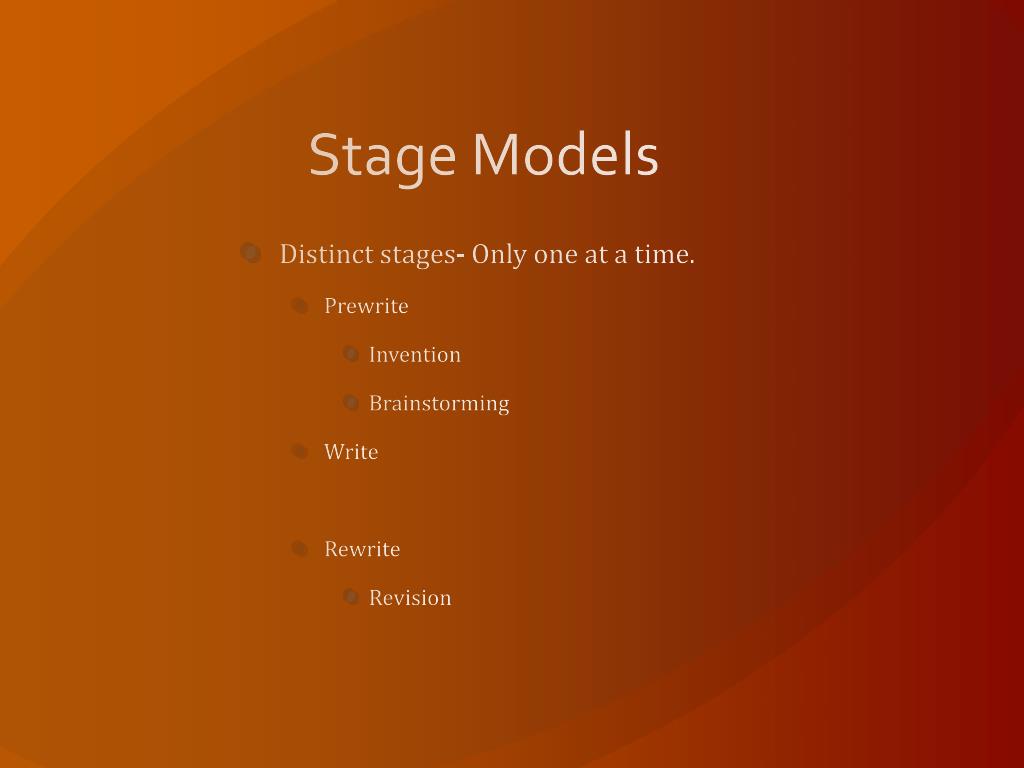 Stage Models

Distinct stages- Only one at a time.

Prewrite

Invention

Brainstorming

Write

Rewrite

Revision